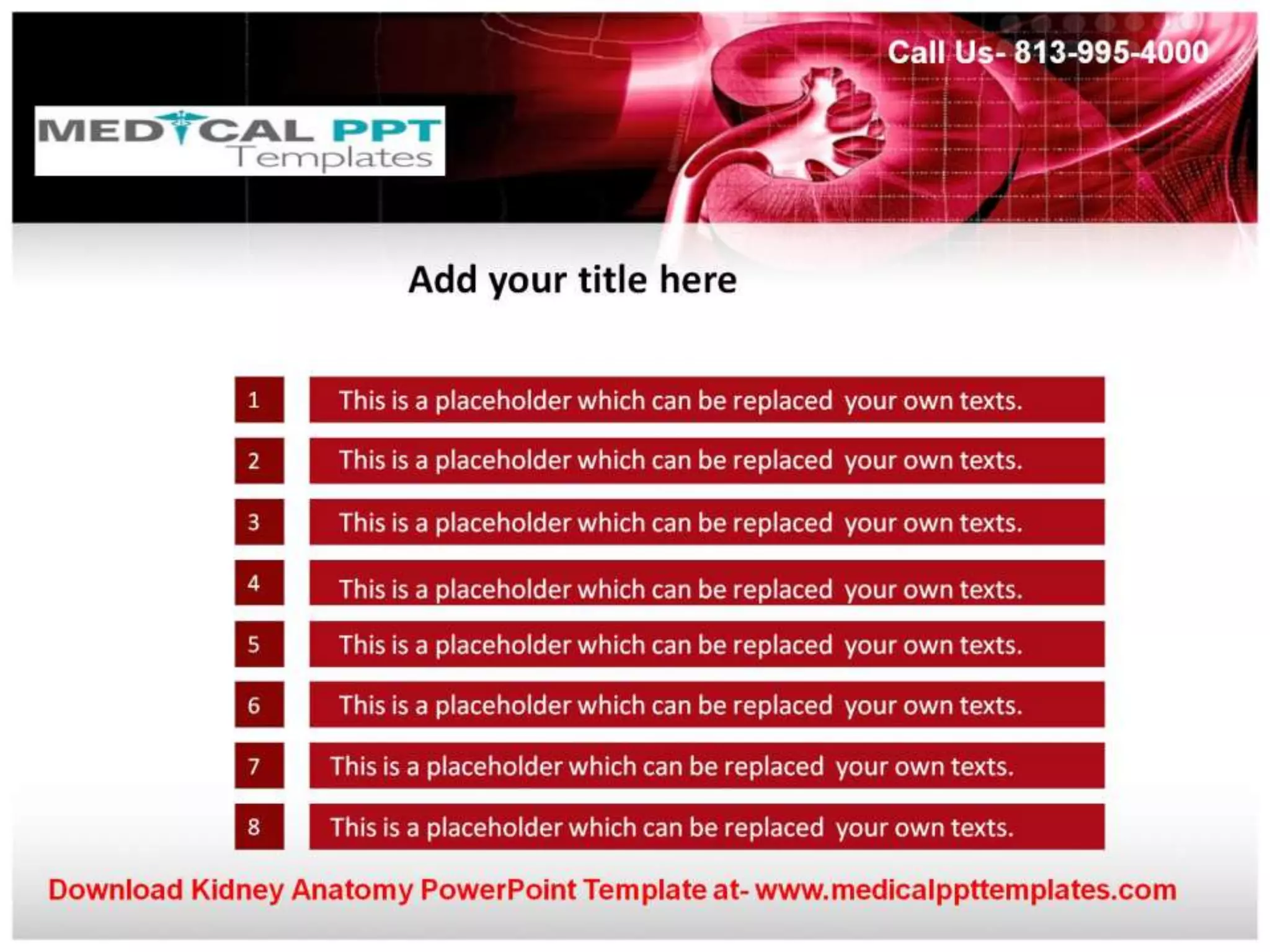 Call Us- 813-995-4000

MEDICAL PPT Templates

Add your title here

1 This is a placeholder which can be replaced your own texts.

2 This is a placeholder which can be replaced your own texts.

3 This is a placeholder which can be replaced your own texts.

4 This is a placeholder which can be replaced your own texts.

5 This is a placeholder which can be replaced your own texts.

6 This is a placeholder which can be replaced your own texts.

7 This is a placeholder which can be replaced your own texts.

8 This is a placeholder which can be replaced your own texts.

Download Kidney Anatomy PowerPoint Template at- www.medicalppttemplates.com